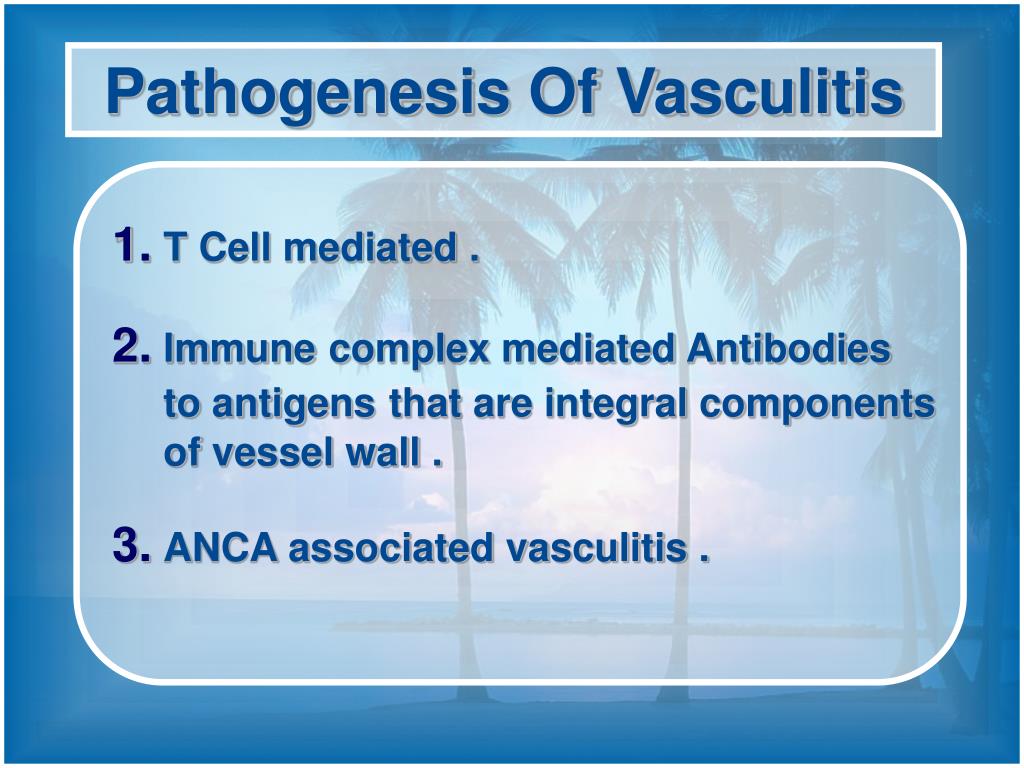 Pathogenesis Of Vasculitis

1. T Cell mediated .

2. Immune complex mediated Antibodies to antigens that are integral components of vessel wall .

3. ANCA associated vasculitis .